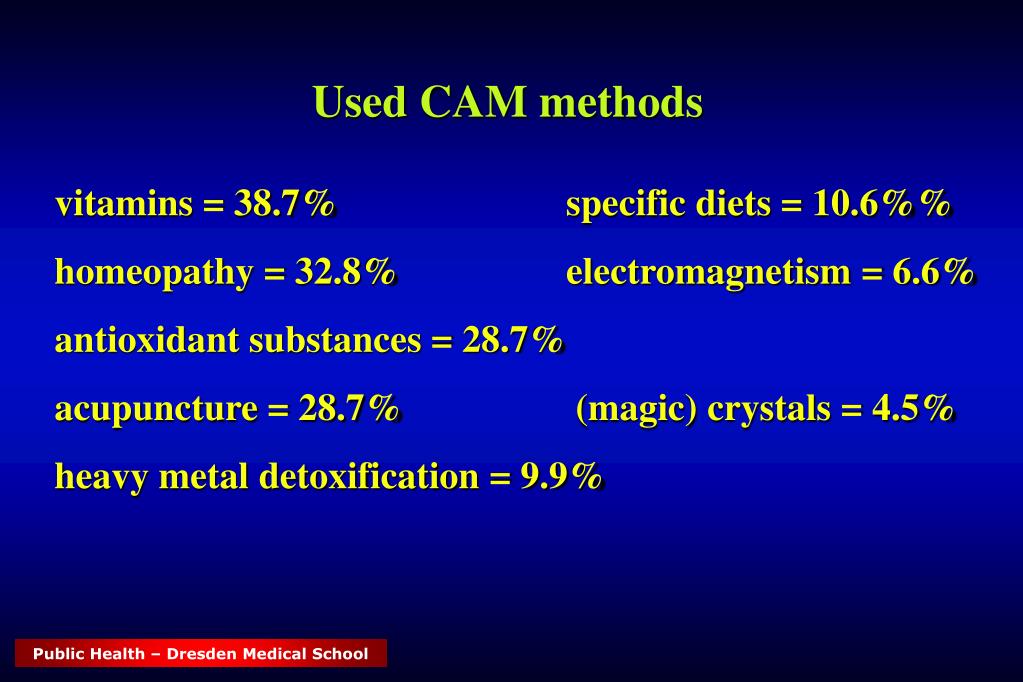 Used CAM methods

vitamins = 38.7%

homeopathy = 32.8%

antioxidant substances = 28.7%

acupuncture = 28.7%

heavy metal detoxification = 9.9%

specific diets = 10.6%%

electromagnetism = 6.6%

(magic) crystals = 4.5%

Public Health – Dresden Medical School